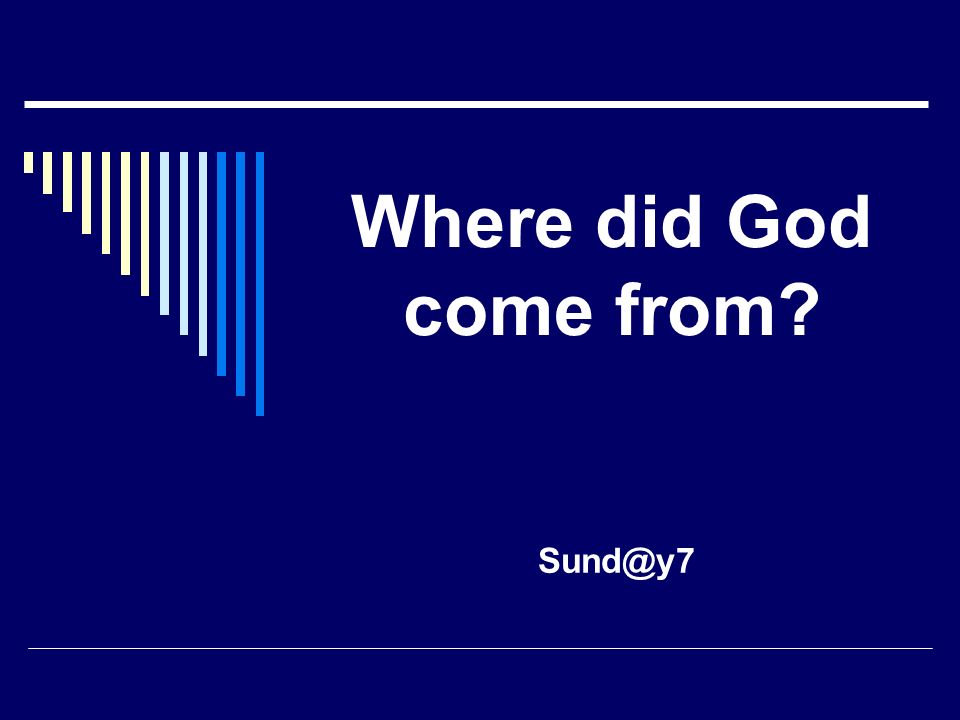 Where did God come from?

Sund@y7